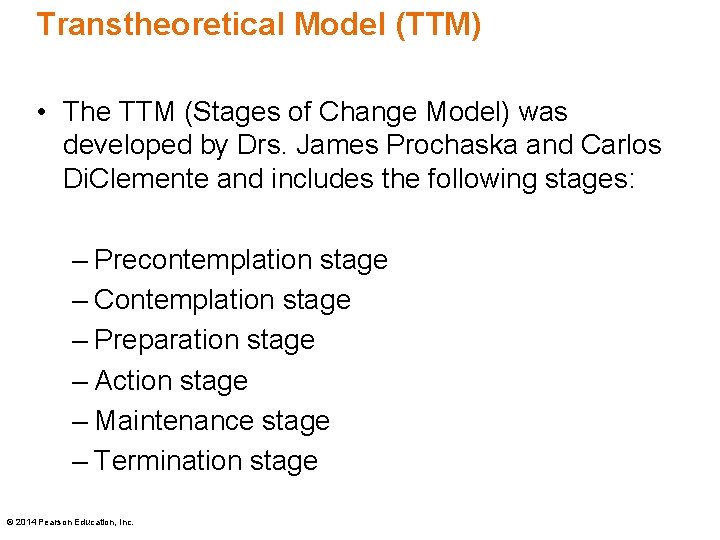 Transtheoretical Model (TTM)

• The TTM (Stages of Change Model) was developed by Drs. James Prochaska and Carlos DiClemente and includes the following stages:

– Precontemplation stage
– Contemplation stage
– Preparation stage
– Action stage
– Maintenance stage
– Termination stage

© 2014 Pearson Education, Inc.